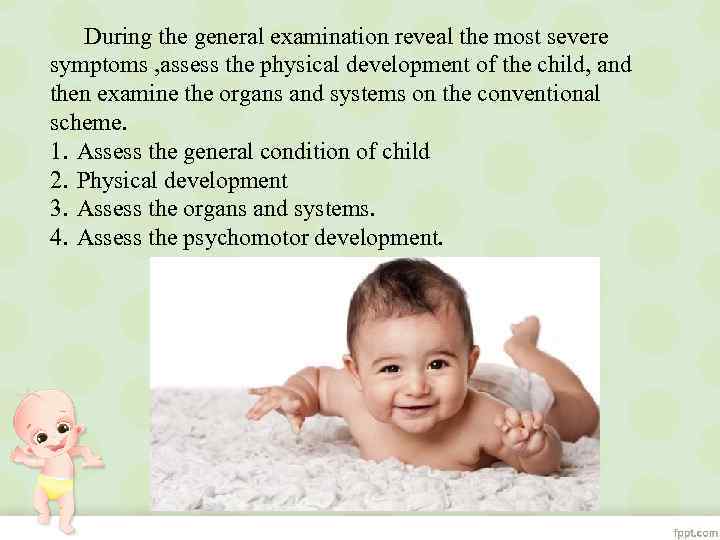 During the general examination reveal the most severe symptoms ,assess the physical development of the child, and then examine the organs and systems on the conventional scheme.
1. Assess the general condition of child
2. Physical development
3. Assess the organs and systems.
4. Assess the psychomotor development.

fppt.com